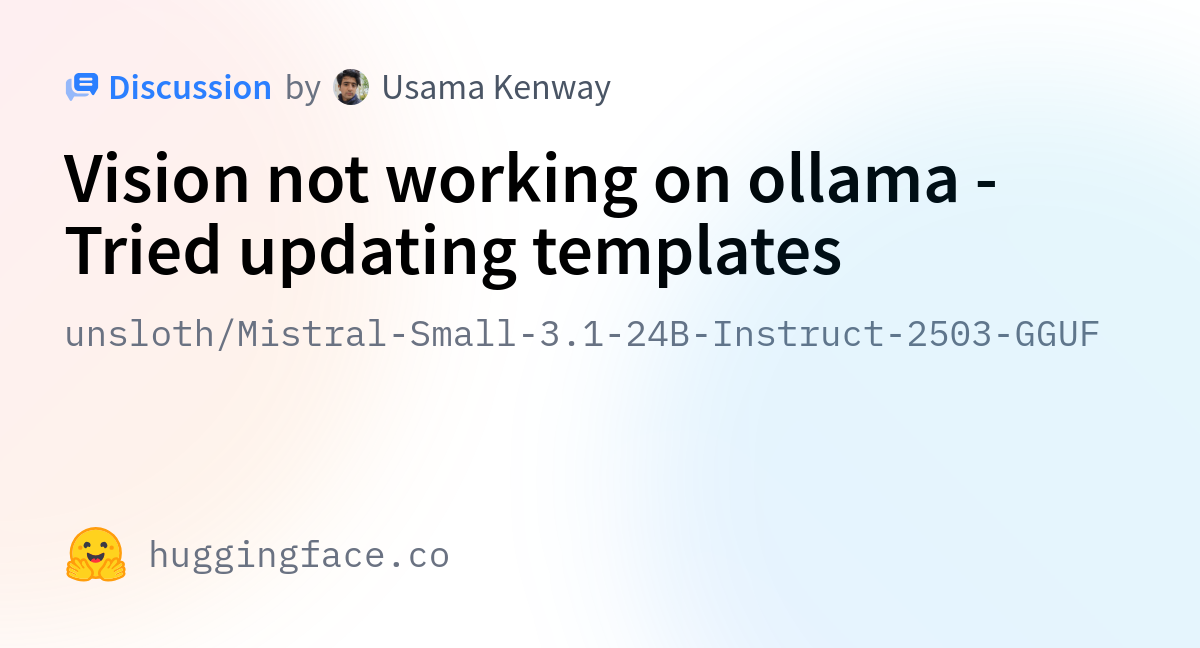 Discussion by Usama Kenway

Vision not working on ollama - Tried updating templates

unsloth/Mistral-Small-3.1-24B-Instruct-2503-GGUF

huggingface.co